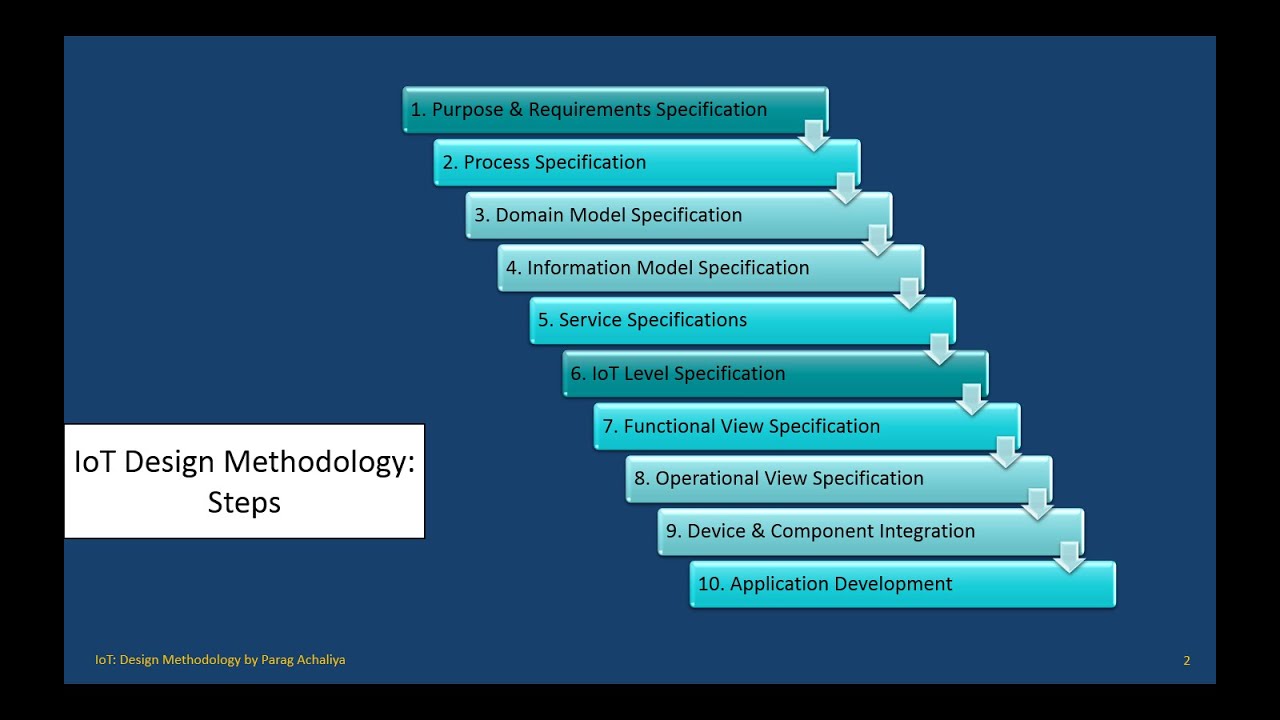 1. Purpose & Requirements Specification

2. Process Specification

3. Domain Model Specification

4. Information Model Specification

5. Service Specifications

6. IoT Level Specification

7. Functional View Specification

8. Operational View Specification

9. Device & Component Integration

10. Application Development

IoT Design Methodology: Steps

IoT: Design Methodology by Parag Achaliya

2